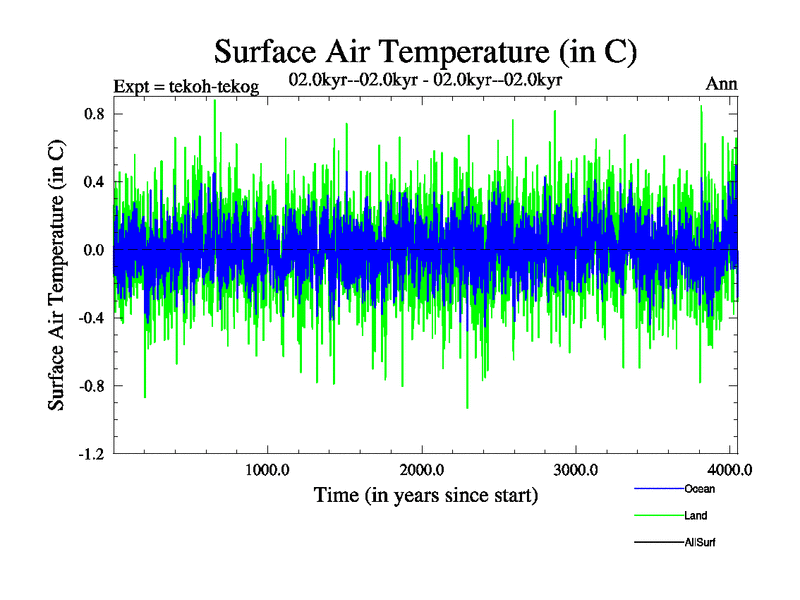 Surface Air Temperature (in C)

Expt = tekoh-tekog

02.0kyr--02.0kyr - 02.0kyr--02.0kyr

Ann

Surface Air Temperature (in C)

0.8
0.4
0.0
-0.4
-0.8
-1.2

1000.0
2000.0
3000.0
4000.0

Time (in years since start)

Ocean
Land
AllSurf